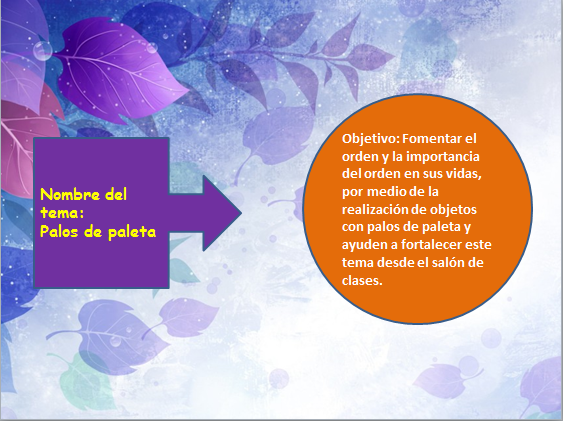 Nombre del tema:
Palos de paleta

Objetivo: Fomentar el orden y la importancia del orden en sus vidas, por medio de la realización de objetos con palos de paleta y ayuden a fortalecer este tema desde el salón de clases.